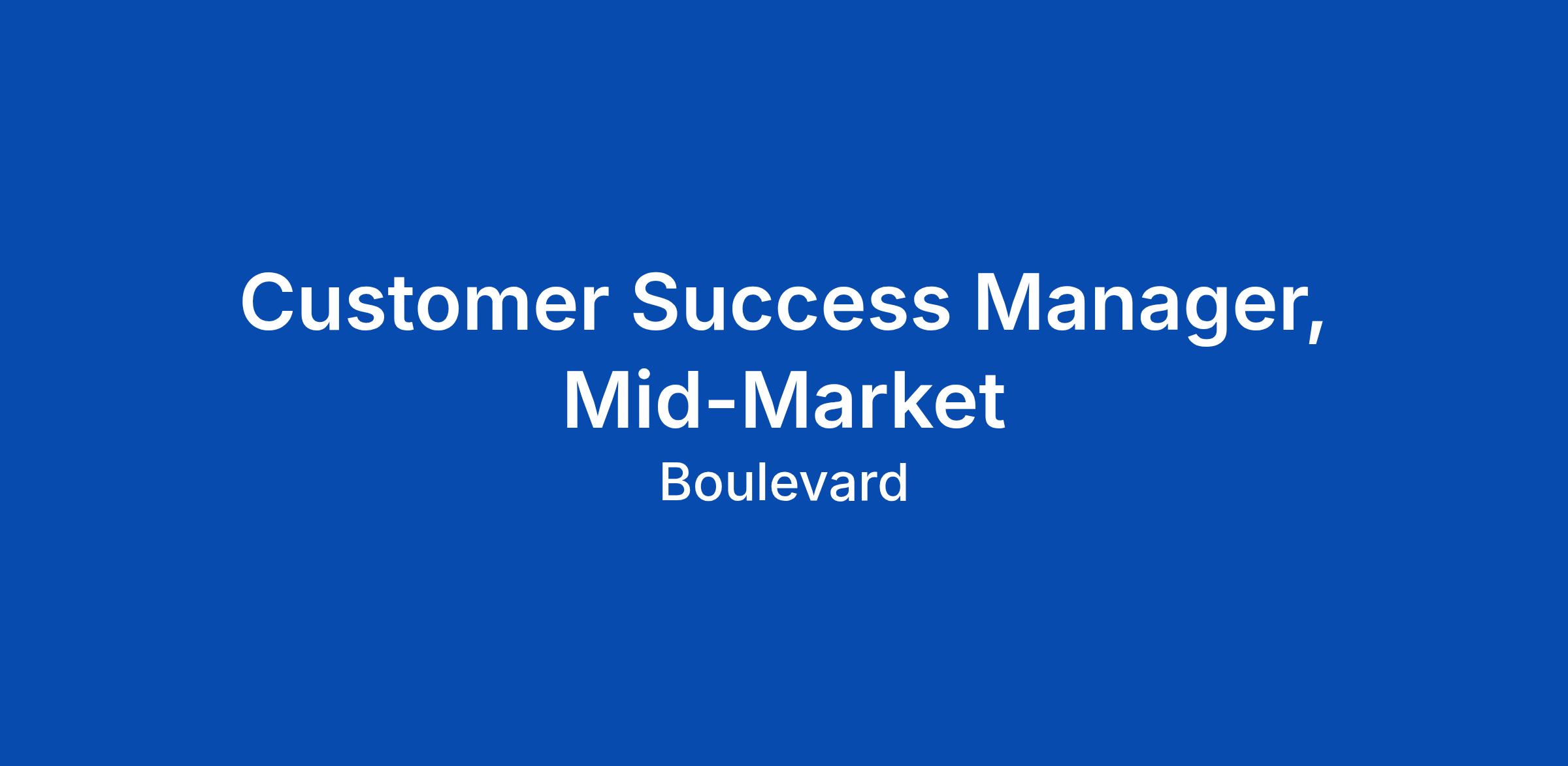 Customer Success Manager, Mid-Market

Boulevard